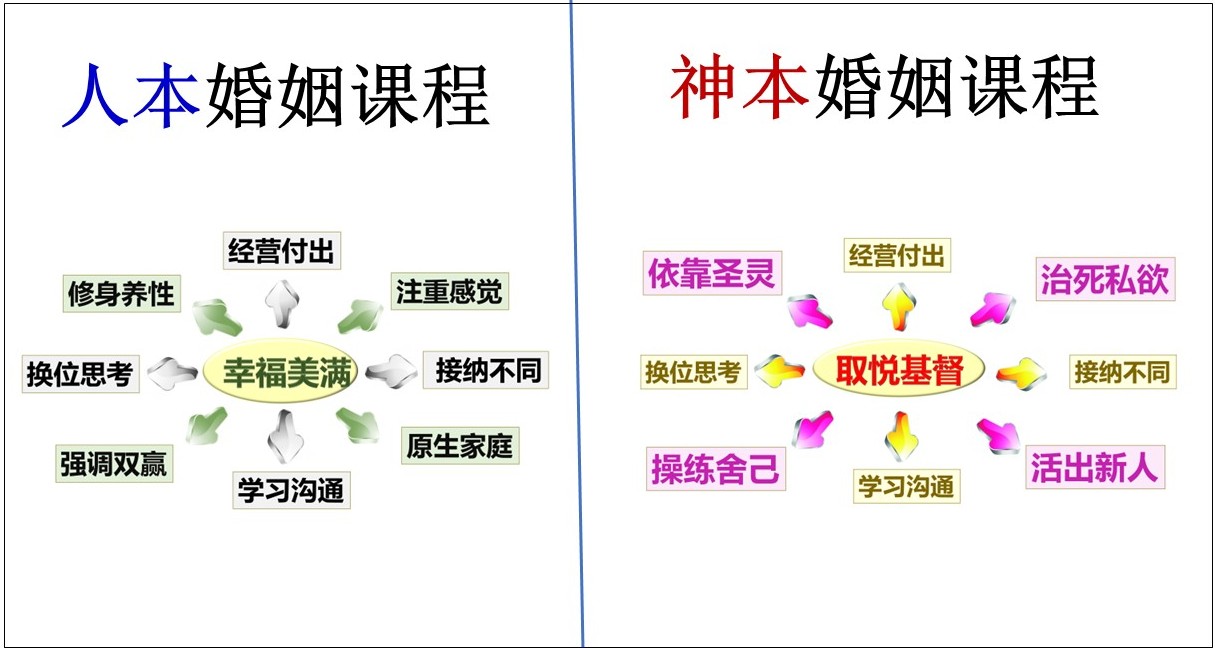 人本婚姻课程

经营付出
修身养性
注重感觉
换位思考
幸福美满
接纳不同
强调双赢
原生家庭
学习沟通

神本婚姻课程

经营付出
依靠圣灵
治死私欲
换位思考
取悦基督
接纳不同
操练舍己
活出新人
学习沟通